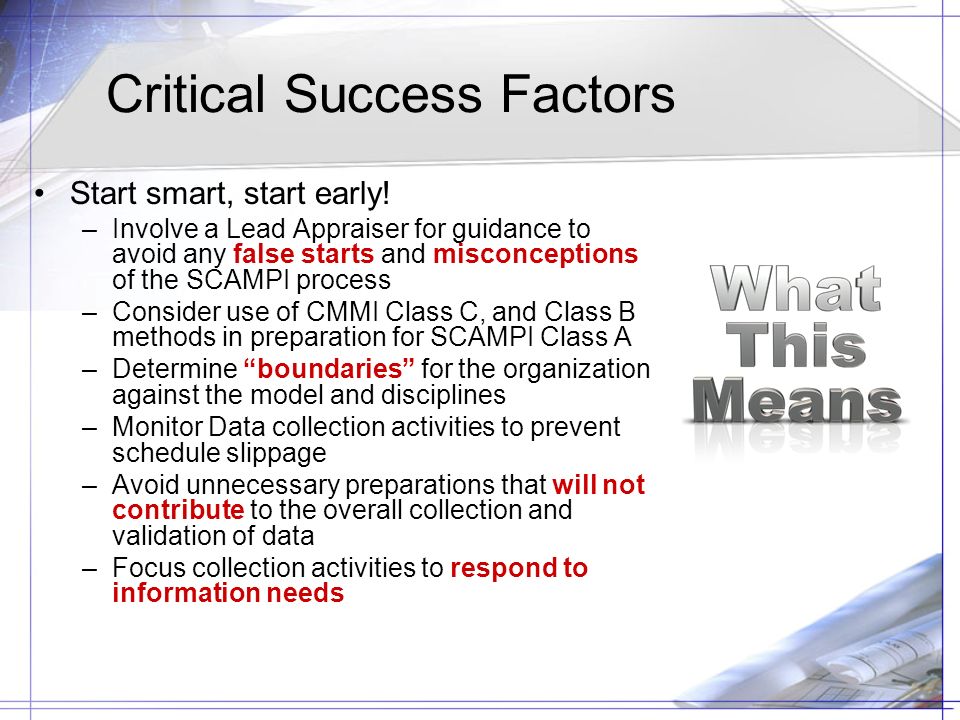 Critical Success Factors

• Start smart, start early!
– Involve a Lead Appraiser for guidance to avoid any false starts and misconceptions of the SCAMPI process
– Consider use of CMMI Class C, and Class B methods in preparation for SCAMPI Class A
– Determine “boundaries” for the organization against the model and disciplines
– Monitor Data collection activities to prevent schedule slippage
– Avoid unnecessary preparations that will not contribute to the overall collection and validation of data
– Focus collection activities to respond to information needs

What This Means